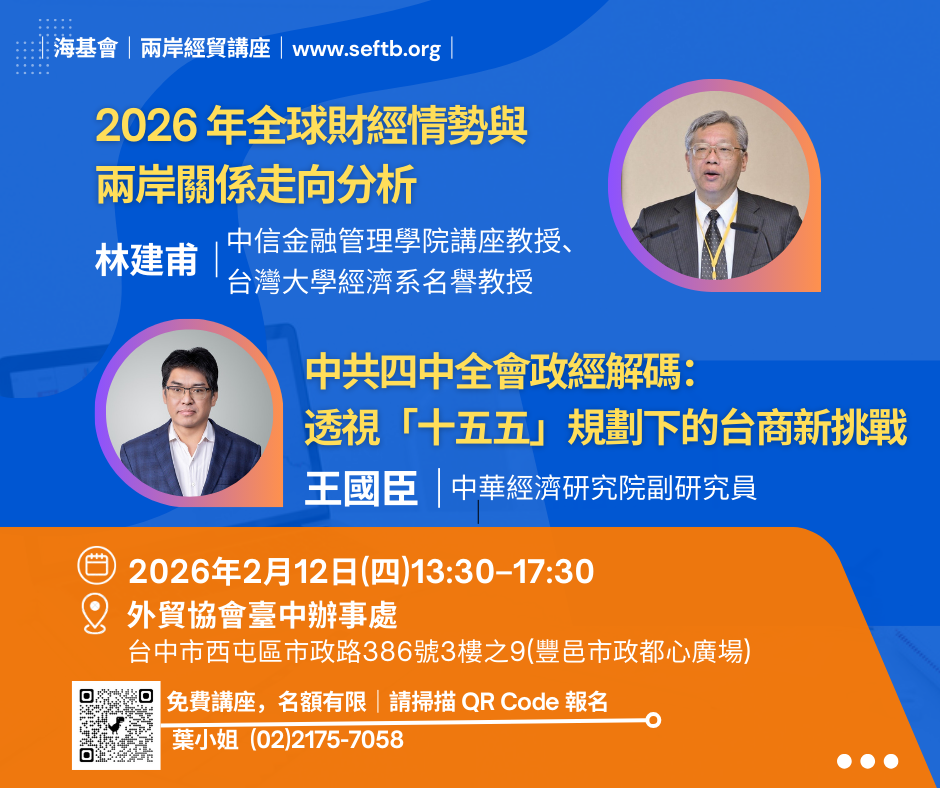 海基會 | 兩岸經貿講座 | www.seftb.org |

2026 年全球財經情勢與兩岸關係走向分析

林建甫 | 中信金融管理學院講座教授、台灣大學經濟系名譽教授

中共四中全會政經解碼：透視「十五五」規劃下的台商新挑戰

王國臣 | 中華經濟研究院副研究員

2026年2月12日(四)13:30–17:30

外貿協會臺中辦事處

台中市西屯區市政路386號3樓之9(豐邑市政都心廣場)

免費講座，名額有限 | 請掃描 QR Code 報名

葉小姐 (02)2175-7058